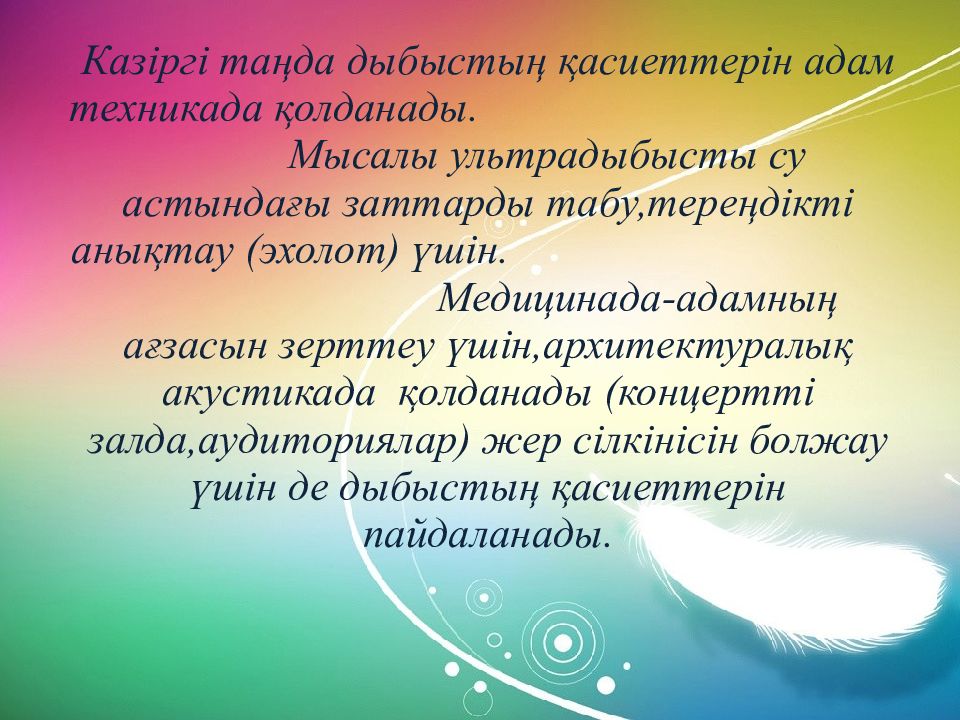 Казіргі таңда дыбыстың қасиеттерін адам техникада қолданады.

Мысалы ультрадыбысты су астындағы заттарды табу,тереңдікті анықтау (эхолот) үшін.

Медицинада-адамның ағзасын зерттеу үшін,архитектуралық акустикада қолданады (концертті залда,аудиториялар) жер сілкінісін болжау үшін де дыбыстың қасиеттерін пайдаланады.